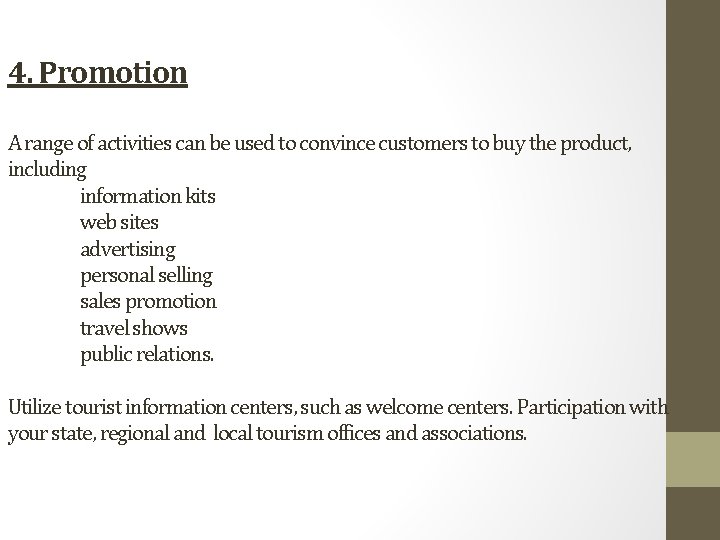 4. Promotion

A range of activities can be used to convince customers to buy the product, including

information kits
web sites
advertising
personal selling
sales promotion
travel shows
public relations.

Utilize tourist information centers, such as welcome centers. Participation with your state, regional and local tourism offices and associations.